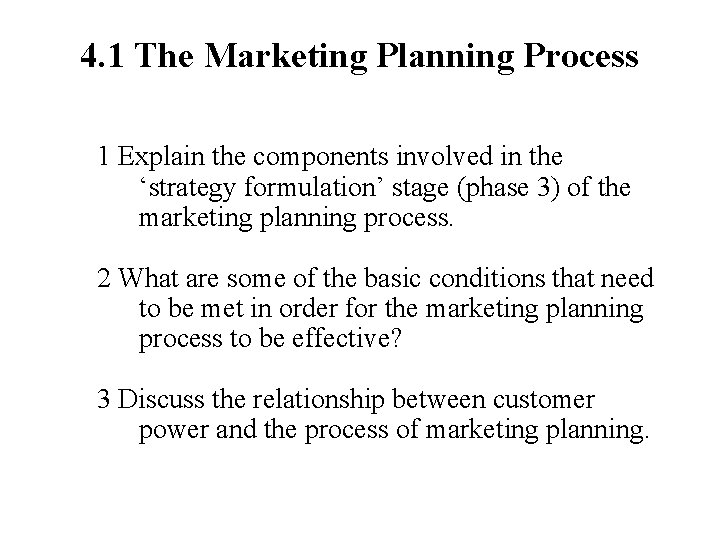 4.1 The Marketing Planning Process

1 Explain the components involved in the ‘strategy formulation’ stage (phase 3) of the marketing planning process.

2 What are some of the basic conditions that need to be met in order for the marketing planning process to be effective?

3 Discuss the relationship between customer power and the process of marketing planning.